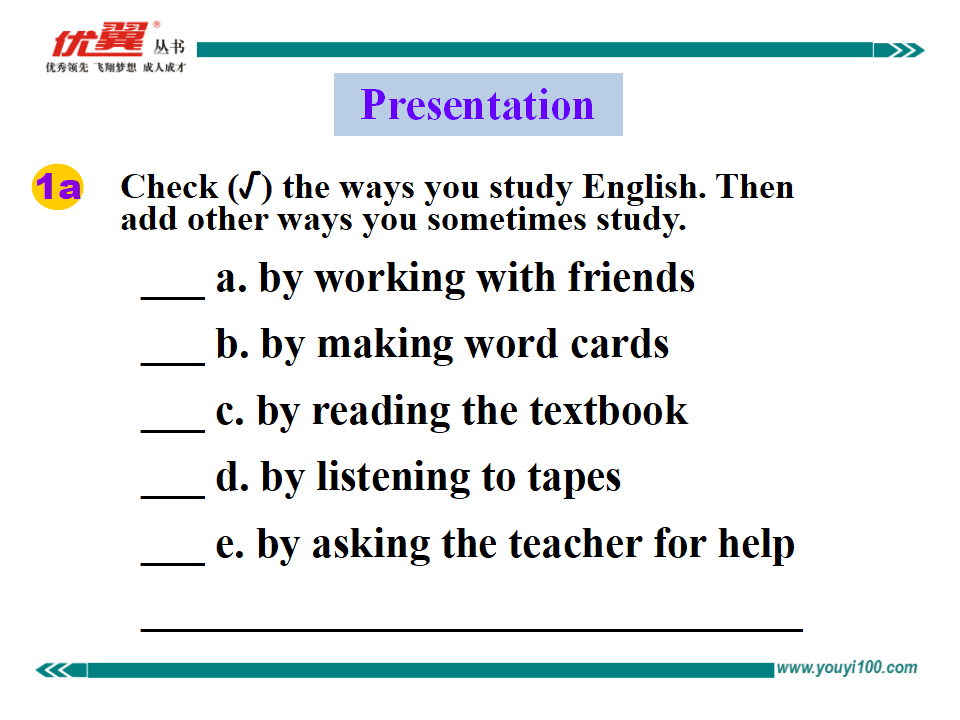 优翼® 丛书
优秀领先 飞翔梦想 成人成才

Presentation

1a Check (√) the ways you study English. Then add other ways you sometimes study.

___ a. by working with friends

___ b. by making word cards

___ c. by reading the textbook

___ d. by listening to tapes

___ e. by asking the teacher for help

________________________________

www.youyi100.com